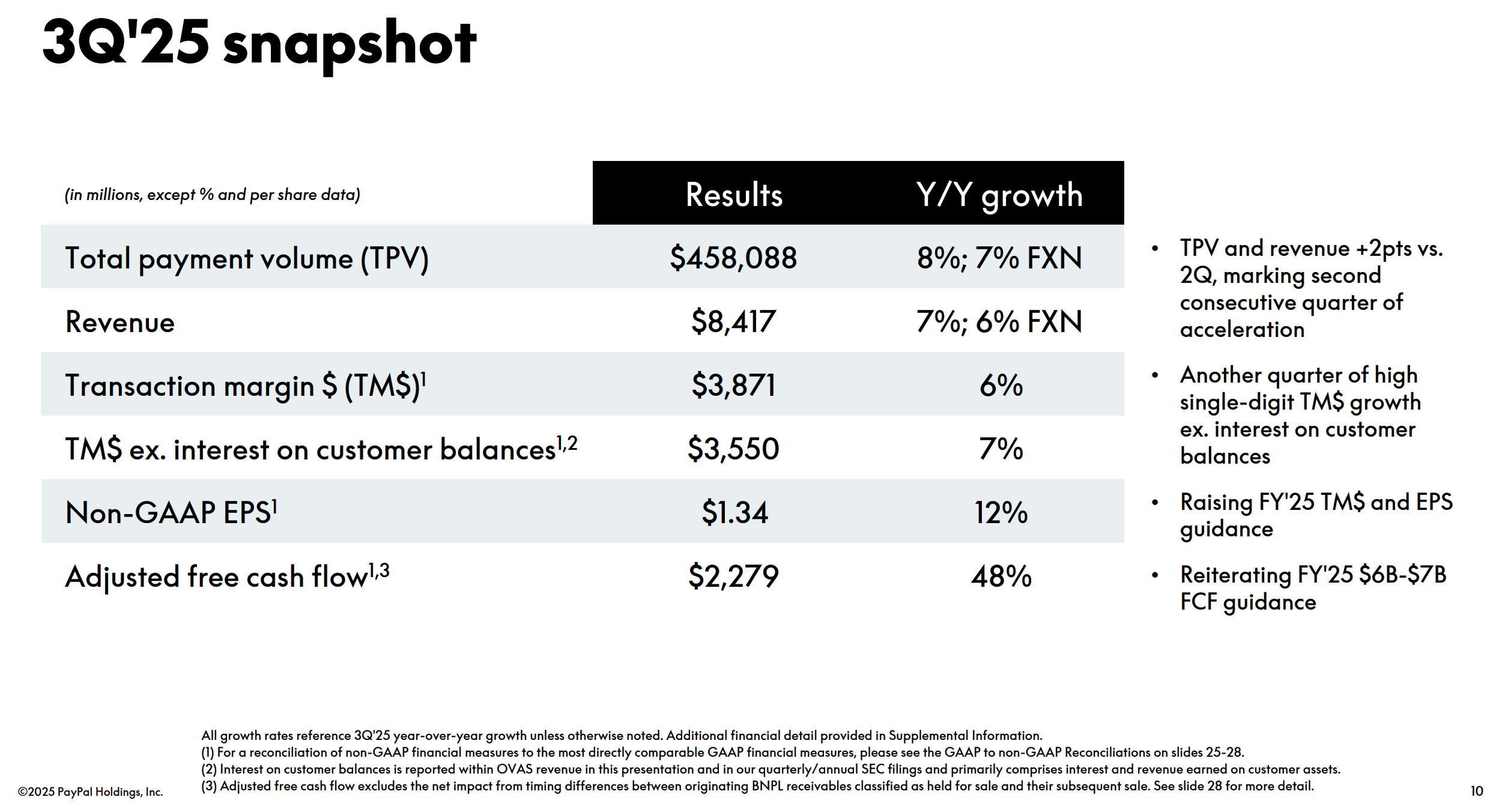 3Q'25 snapshot

| (in millions, except % and per share data) | Results | Y/Y growth |
|---|---|---|
| Total payment volume (TPV) | \$458,088 | 8%; 7% FXN |
| Revenue | \$8,417 | 7%; 6% FXN |
| Transaction margin \$ (TM\$)$^1$ | \$3,871 | 6% |
| TM\$ ex. interest on customer balances$^{1,2}$ | \$3,550 | 7% |
| Non-GAAP EPS$^1$ | \$1.34 | 12% |
| Adjusted free cash flow$^{1,3}$ | \$2,279 | 48% |

• TPV and revenue +2pts vs. 2Q, marking second consecutive quarter of acceleration

• Another quarter of high single-digit TM\$ growth ex. interest on customer balances

• Raising FY'25 TM\$ and EPS guidance

• Reiterating FY'25 \$6B-\$7B FCF guidance

All growth rates reference 3Q'25 year-over-year growth unless otherwise noted. Additional financial detail provided in Supplemental Information.
(1) For a reconciliation of non-GAAP financial measures to the most directly comparable GAAP financial measures, please see the GAAP to non-GAAP Reconciliations on slides 25-28.
(2) Interest on customer balances is reported within OVAS revenue in this presentation and in our quarterly/annual SEC filings and primarily comprises interest and revenue earned on customer assets.
(3) Adjusted free cash flow excludes the net impact from timing differences between originating BNPL receivables classified as held for sale and their subsequent sale. See slide 28 for more detail.

©2025 PayPal Holdings, Inc.

10